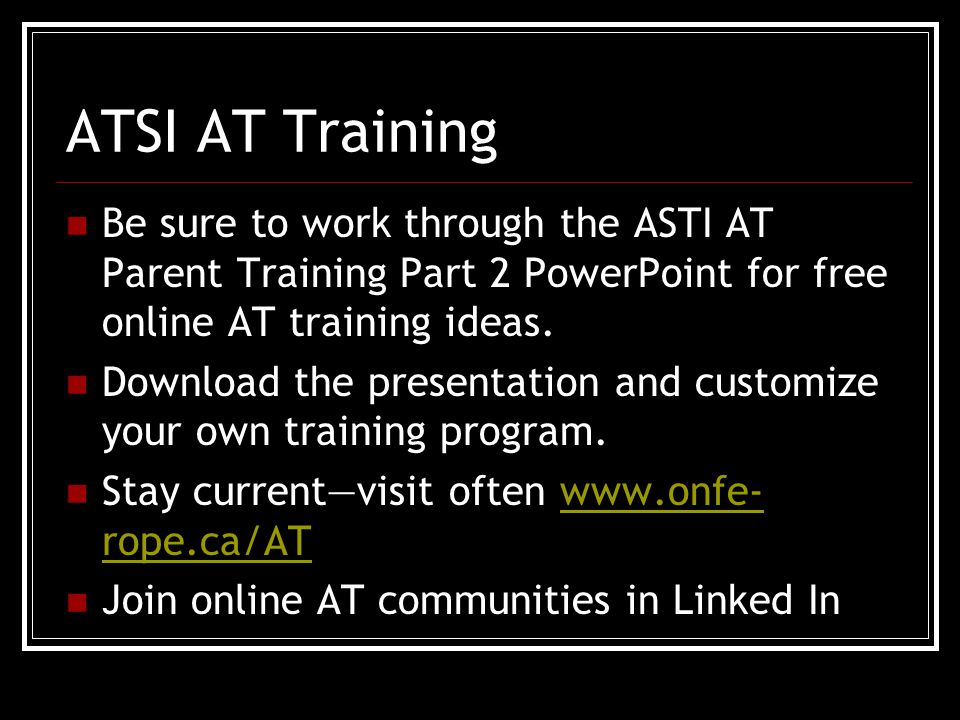 ATSI AT Training

Be sure to work through the ASTI AT Parent Training Part 2 PowerPoint for free online AT training ideas.

Download the presentation and customize your own training program.

Stay current—visit often www.onfe-rope.ca/AT

Join online AT communities in Linked In